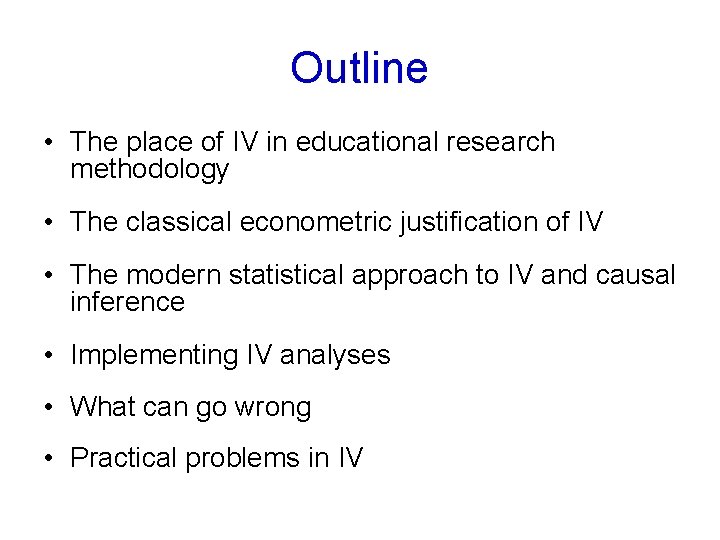 Outline

• The place of IV in educational research methodology

• The classical econometric justification of IV

• The modern statistical approach to IV and causal inference

• Implementing IV analyses

• What can go wrong

• Practical problems in IV